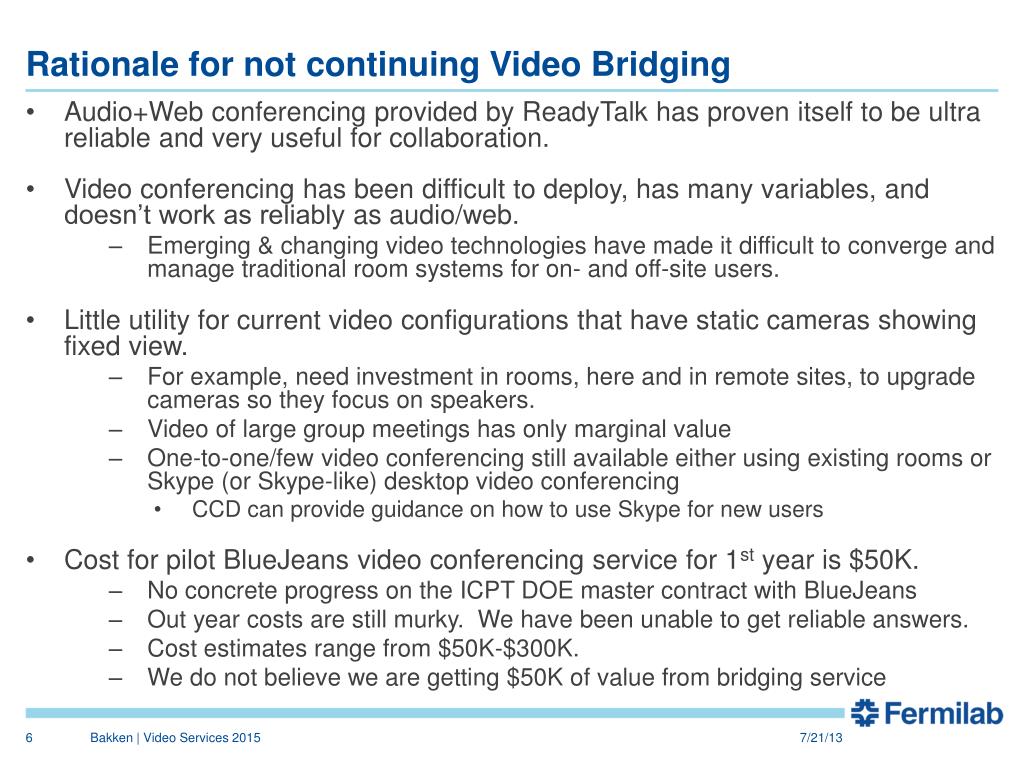 Rationale for not continuing Video Bridging

• Audio+Web conferencing provided by ReadyTalk has proven itself to be ultra reliable and very useful for collaboration.

• Video conferencing has been difficult to deploy, has many variables, and doesn't work as reliably as audio/web.
– Emerging & changing video technologies have made it difficult to converge and manage traditional room systems for on- and off-site users.

• Little utility for current video configurations that have static cameras showing fixed view.
– For example, need investment in rooms, here and in remote sites, to upgrade cameras so they focus on speakers.
– Video of large group meetings has only marginal value
– One-to-one/few video conferencing still available either using existing rooms or Skype (or Skype-like) desktop video conferencing
• CCD can provide guidance on how to use Skype for new users

• Cost for pilot BlueJeans video conferencing service for 1$^{st}$ year is \$50K.
– No concrete progress on the ICPT DOE master contract with BlueJeans
– Out year costs are still murky. We have been unable to get reliable answers.
– Cost estimates range from \$50K-\$300K.
– We do not believe we are getting \$50K of value from bridging service

Fermilab

6 Bakken | Video Services 2015 7/21/13